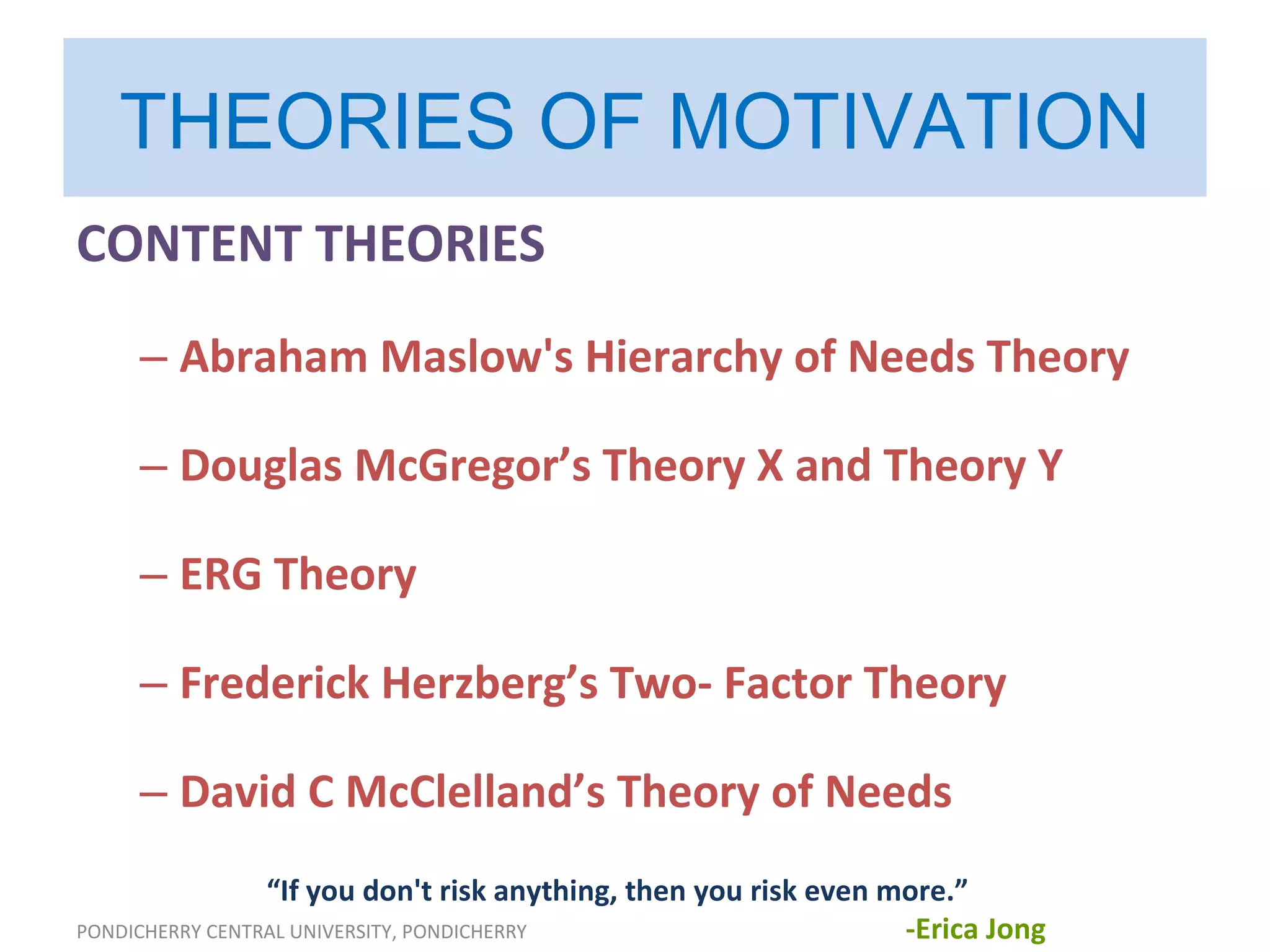 THEORIES OF MOTIVATION

CONTENT THEORIES

– Abraham Maslow's Hierarchy of Needs Theory

– Douglas McGregor’s Theory X and Theory Y

– ERG Theory

– Frederick Herzberg’s Two- Factor Theory

– David C McClelland’s Theory of Needs

“If you don't risk anything, then you risk even more.”

-Erica Jong

PONDICHERRY CENTRAL UNIVERSITY, PONDICHERRY